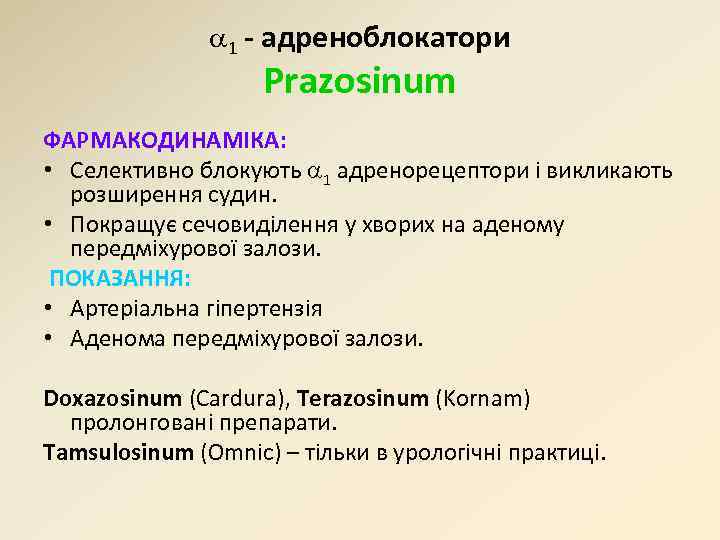 $\alpha_1$ - адреноблокатори
Prazosinum

ФАРМАКОДИНАМІКА:
• Селективно блокують $\alpha_1$ адренорецептори і викликають розширення судин.
• Покращує сечовиділення у хворих на аденому передміхурової залози.

ПОКАЗАННЯ:
• Артеріальна гіпертензія
• Аденома передміхурової залози.

Doxazosinum (Cardura), Terazosinum (Kornam) пролонговані препарати.
Tamsulosinum (Omnic) – тільки в урологічні практиці.